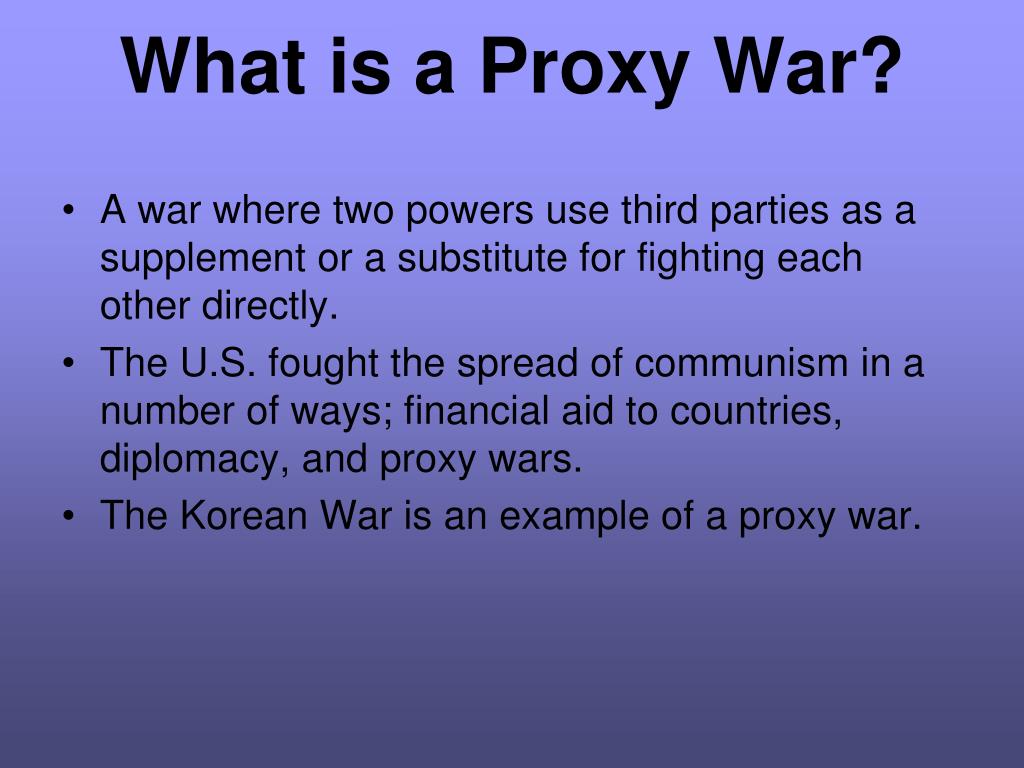 What is a Proxy War?

• A war where two powers use third parties as a supplement or a substitute for fighting each other directly.
• The U.S. fought the spread of communism in a number of ways; financial aid to countries, diplomacy, and proxy wars.
• The Korean War is an example of a proxy war.